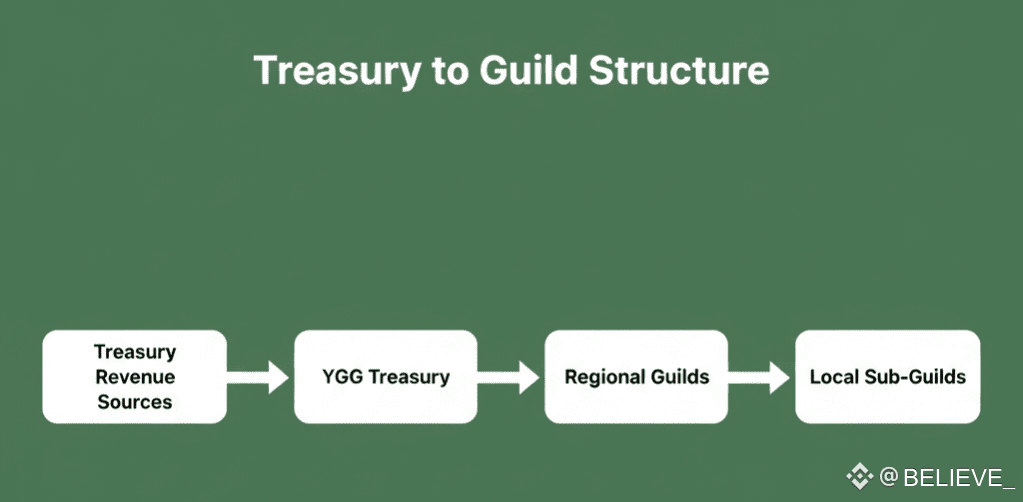 Treasury to Guild Structure

Treasury Revenue Sources

YGG Treasury

Regional Guilds

Local Sub-Guilds

@BELIEVE_